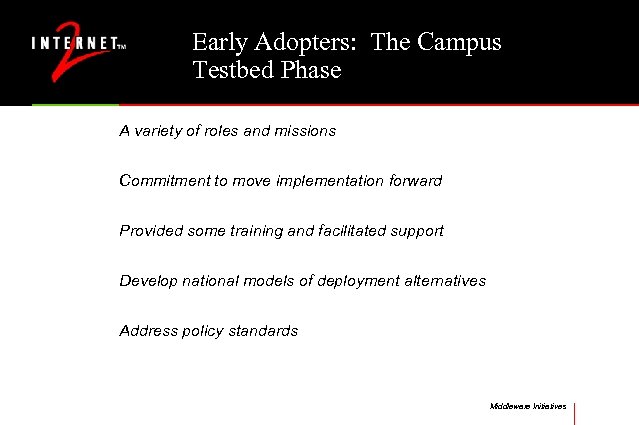 INTERNET 2 TM

Early Adopters: The Campus Testbed Phase

A variety of roles and missions

Commitment to move implementation forward

Provided some training and facilitated support

Develop national models of deployment alternatives

Address policy standards

Middleware Initiatives